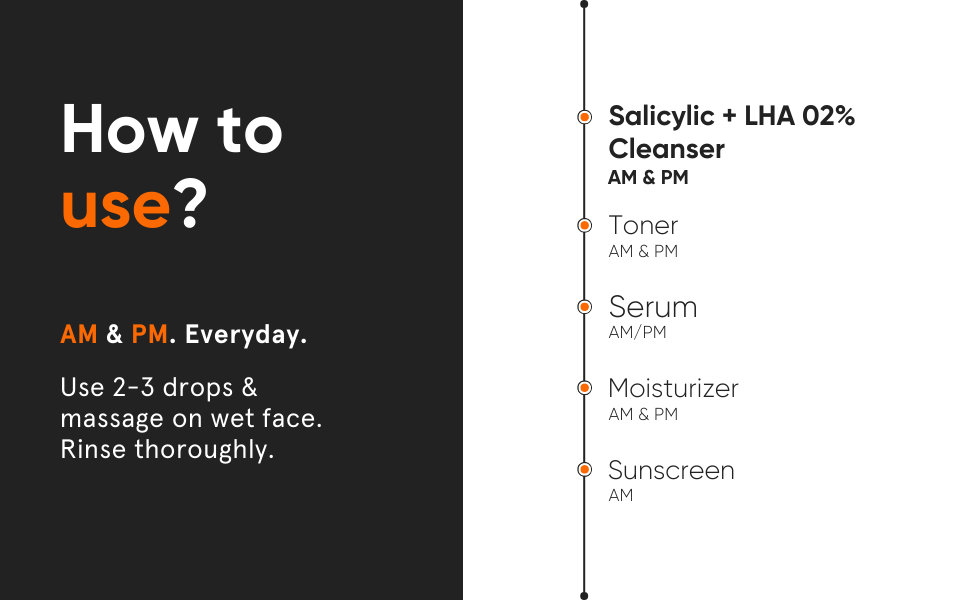 How to use?

AM & PM. Everyday.

Use 2-3 drops & massage on wet face. Rinse thoroughly.

Salicylic + LHA 02% Cleanser
AM & PM

Toner
AM & PM

Serum
AM/PM

Moisturizer
AM & PM

Sunscreen
AM